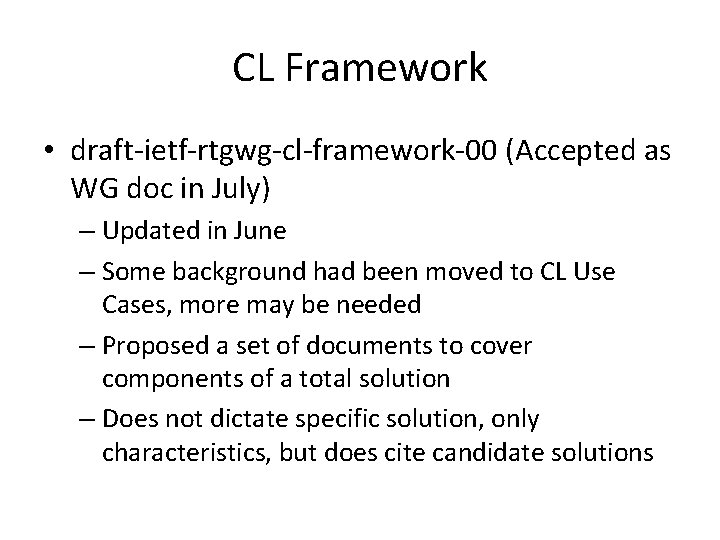 CL Framework

• draft-ietf-rtgwg-cl-framework-00 (Accepted as WG doc in July)

– Updated in June

– Some background had been moved to CL Use Cases, more may be needed

– Proposed a set of documents to cover components of a total solution

– Does not dictate specific solution, only characteristics, but does cite candidate solutions